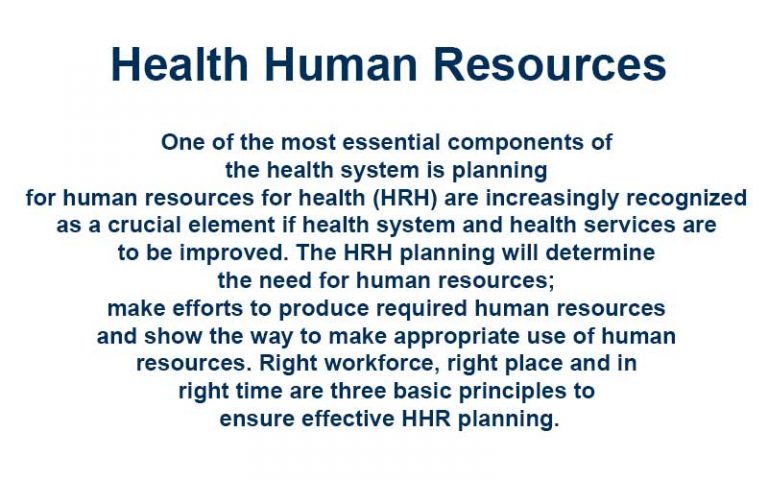 Health Human Resources

One of the most essential components of the health system is planning for human resources for health (HRH) are increasingly recognized as a crucial element if health system and health services are to be improved. The HRH planning will determine the need for human resources; make efforts to produce required human resources and show the way to make appropriate use of human resources. Right workforce, right place and in right time are three basic principles to ensure effective HHR planning.